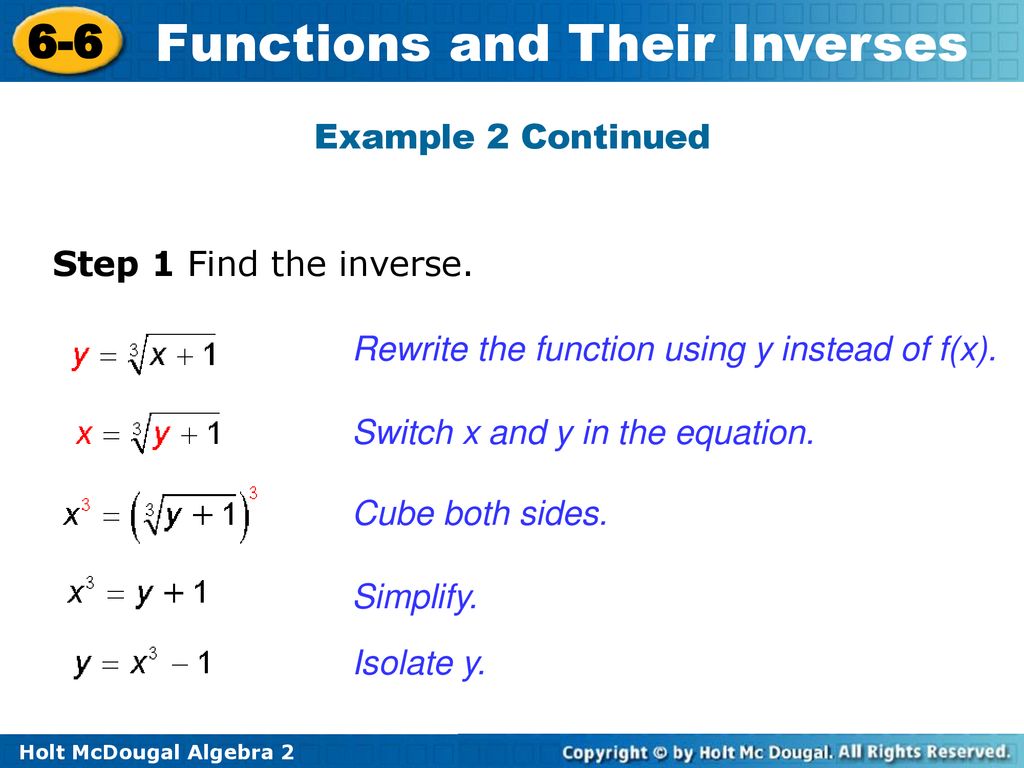 6-6 Functions and Their Inverses

Example 2 Continued

Step 1 Find the inverse.

$y = \sqrt[3]{x+1}$ Rewrite the function using y instead of f(x).

$x = \sqrt[3]{y+1}$ Switch x and y in the equation.

$x^3 = \left(\sqrt[3]{y+1}\right)^3$ Cube both sides.

$x^3 = y + 1$ Simplify.

$y = x^3 - 1$ Isolate y.

Holt McDougal Algebra 2

Copyright © by Holt Mc Dougal. All Rights Reserved.